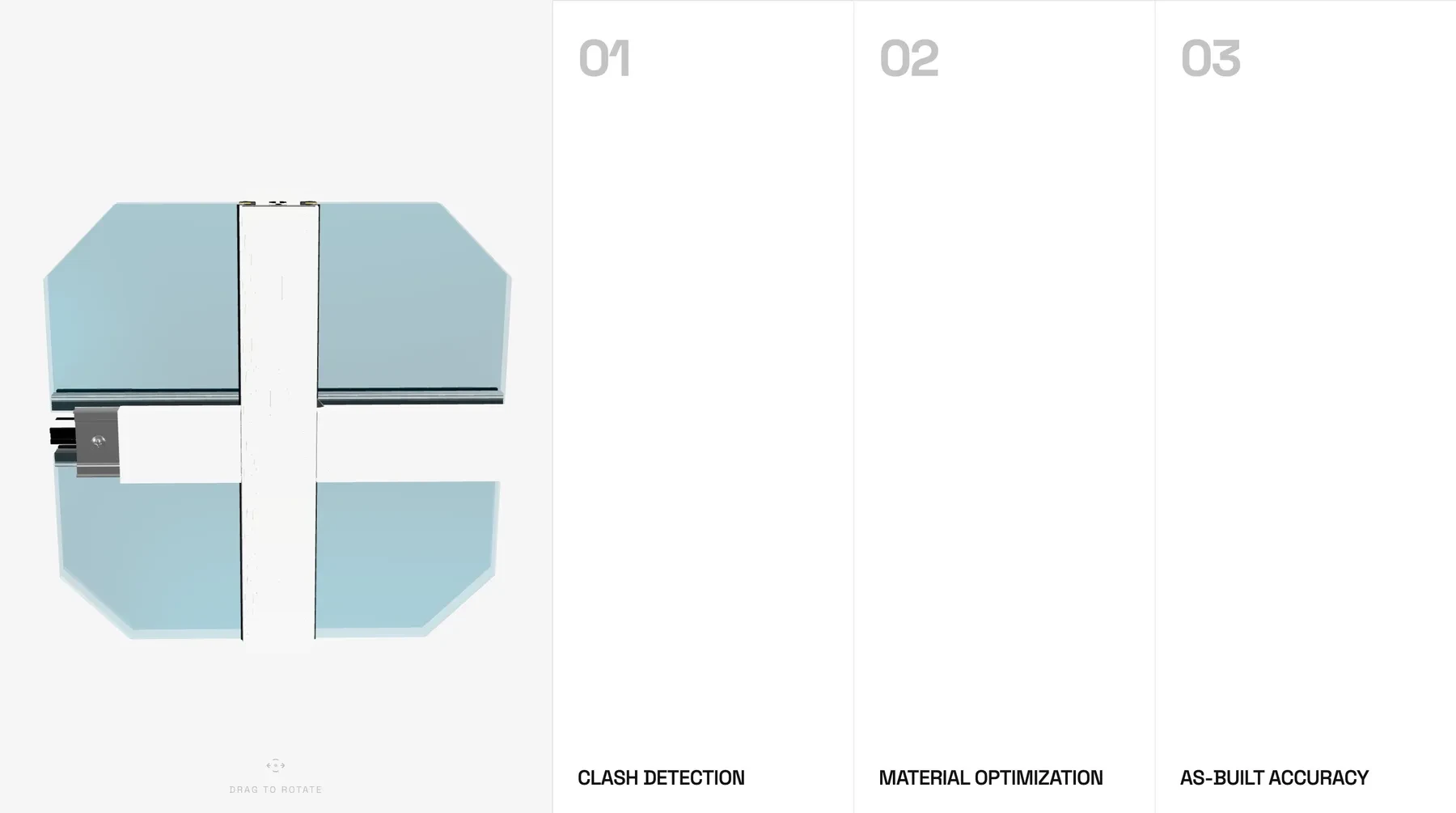 DRAG TO ROTATE

01

CLASH DETECTION

02

MATERIAL OPTIMIZATION

03

AS-BUILT ACCURACY